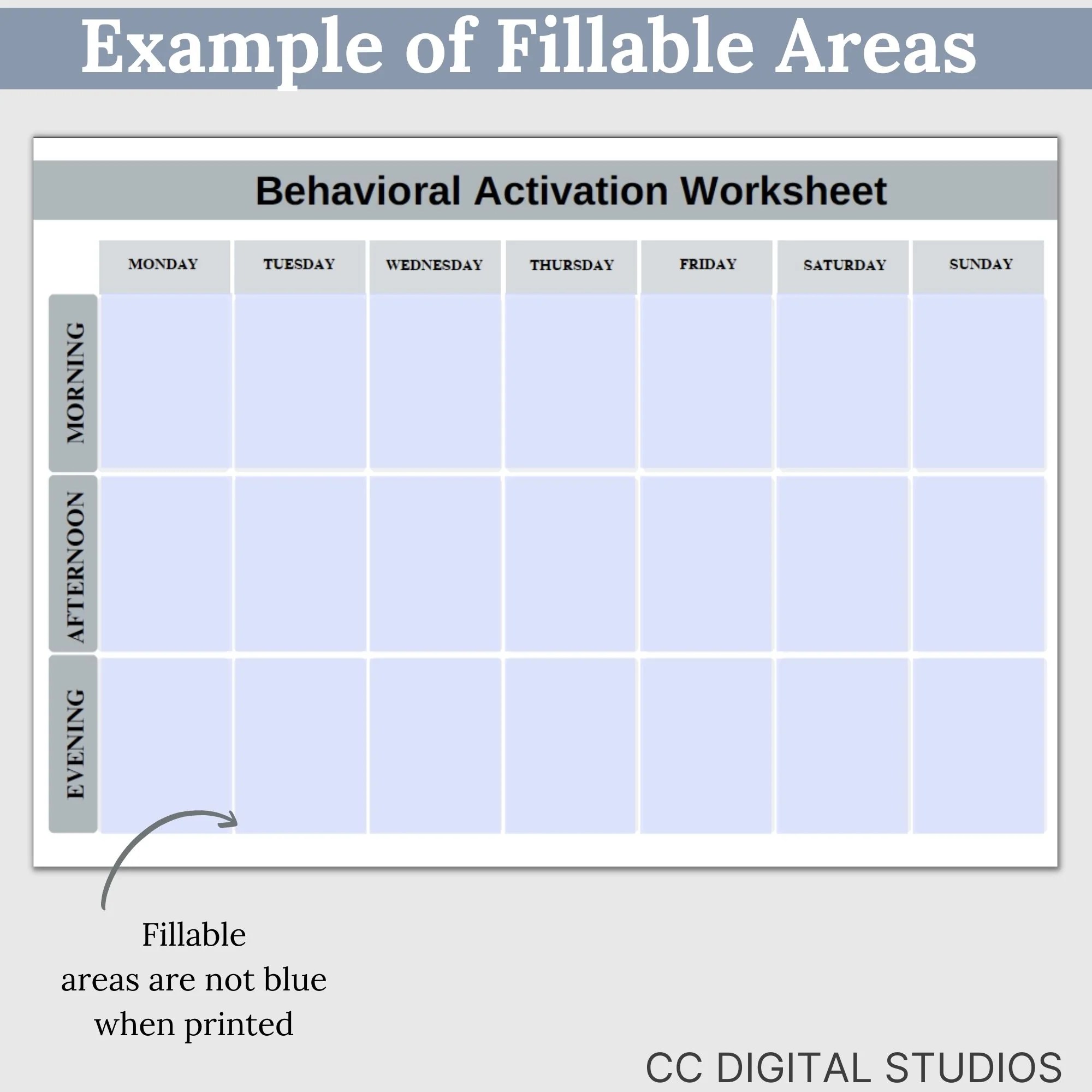 Example of Fillable Areas

Behavioral Activation Worksheet

| | MONDAY | TUESDAY | WEDNESDAY | THURSDAY | FRIDAY | SATURDAY | SUNDAY |
|---|---|---|---|---|---|---|---|
| MORNING | | | | | | | |
| AFTERNOON | | | | | | | |
| EVENING | | | | | | | |

Fillable areas are not blue when printed

CC DIGITAL STUDIOS